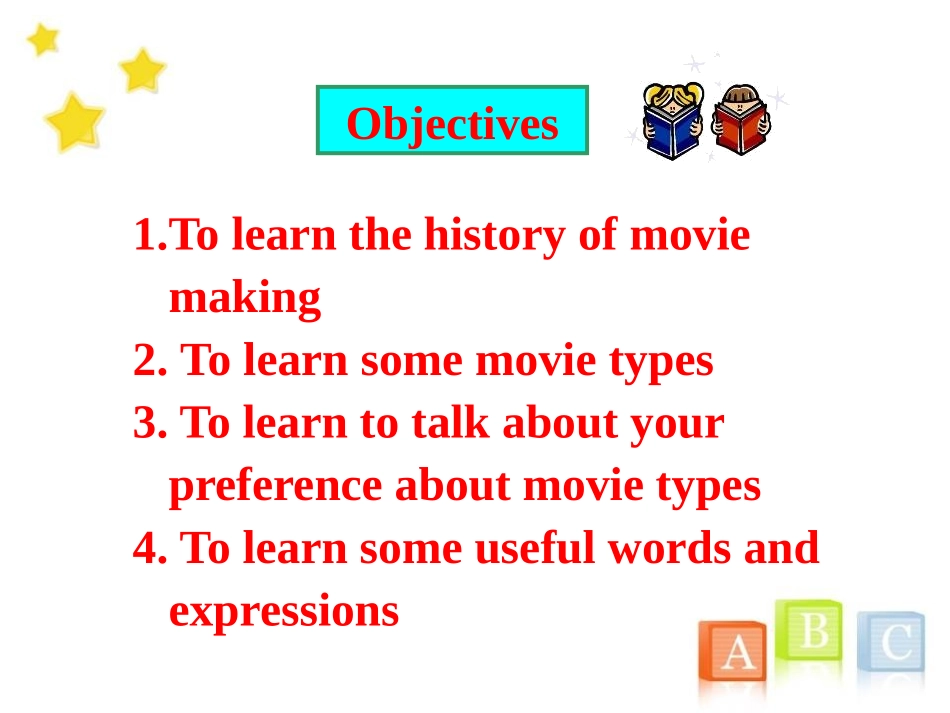 Objectives

1.To learn the history of movie making
2. To learn some movie types
3. To learn to talk about your preference about movie types
4. To learn some useful words and expressions

A B C